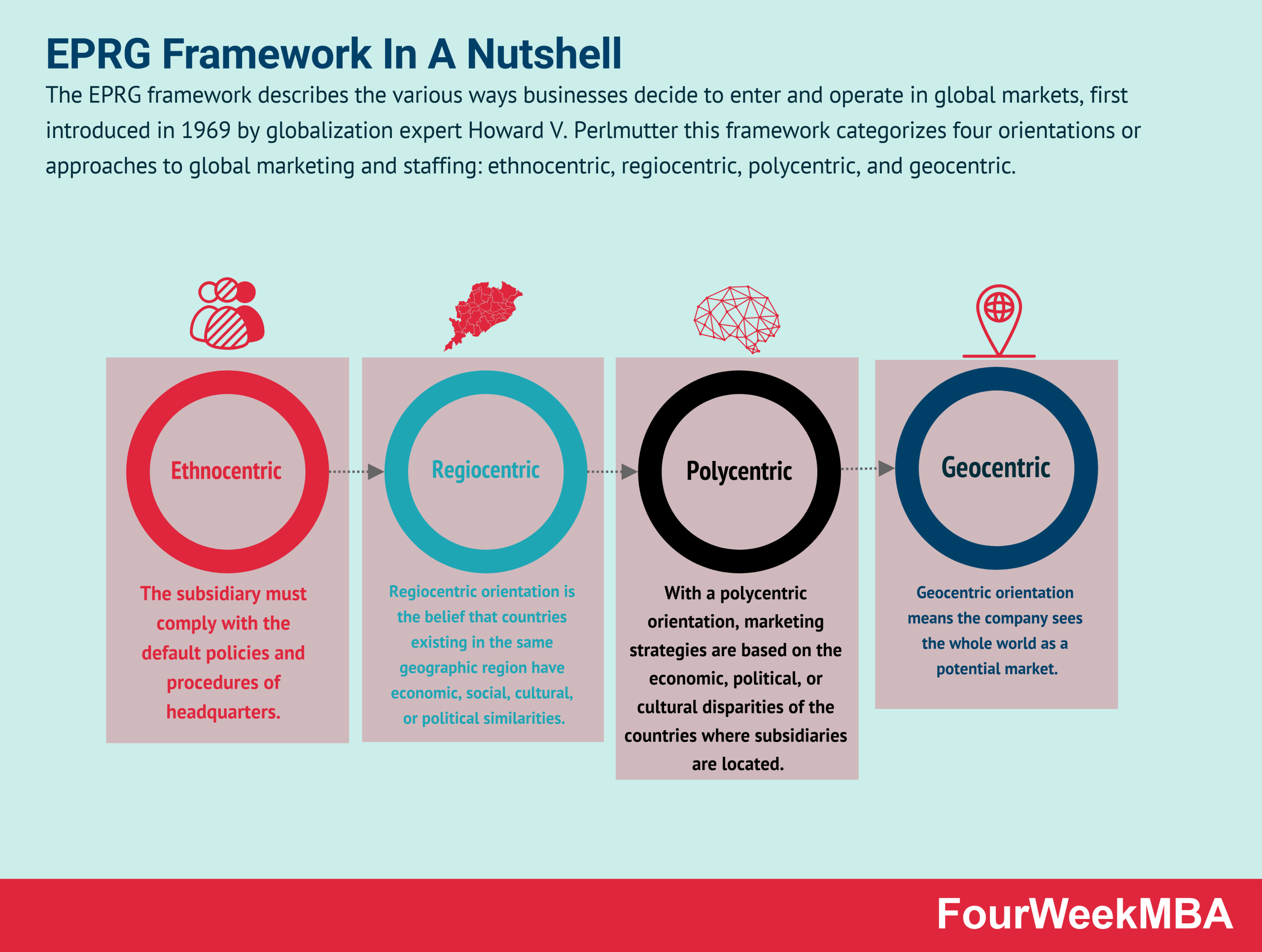 EPRG Framework In A Nutshell

The EPRG framework describes the various ways businesses decide to enter and operate in global markets, first introduced in 1969 by globalization expert Howard V. Perlmutter this framework categorizes four orientations or approaches to global marketing and staffing: ethnocentric, regiocentric, polycentric, and geocentric.

Ethnocentric

The subsidiary must comply with the default policies and procedures of headquarters.

Regiocentric

Regiocentric orientation is the belief that countries existing in the same geographic region have economic, social, cultural, or political similarities.

Polycentric

With a polycentric orientation, marketing strategies are based on the economic, political, or cultural disparities of the countries where subsidiaries are located.

Geocentric

Geocentric orientation means the company sees the whole world as a potential market.

FourWeekMBA